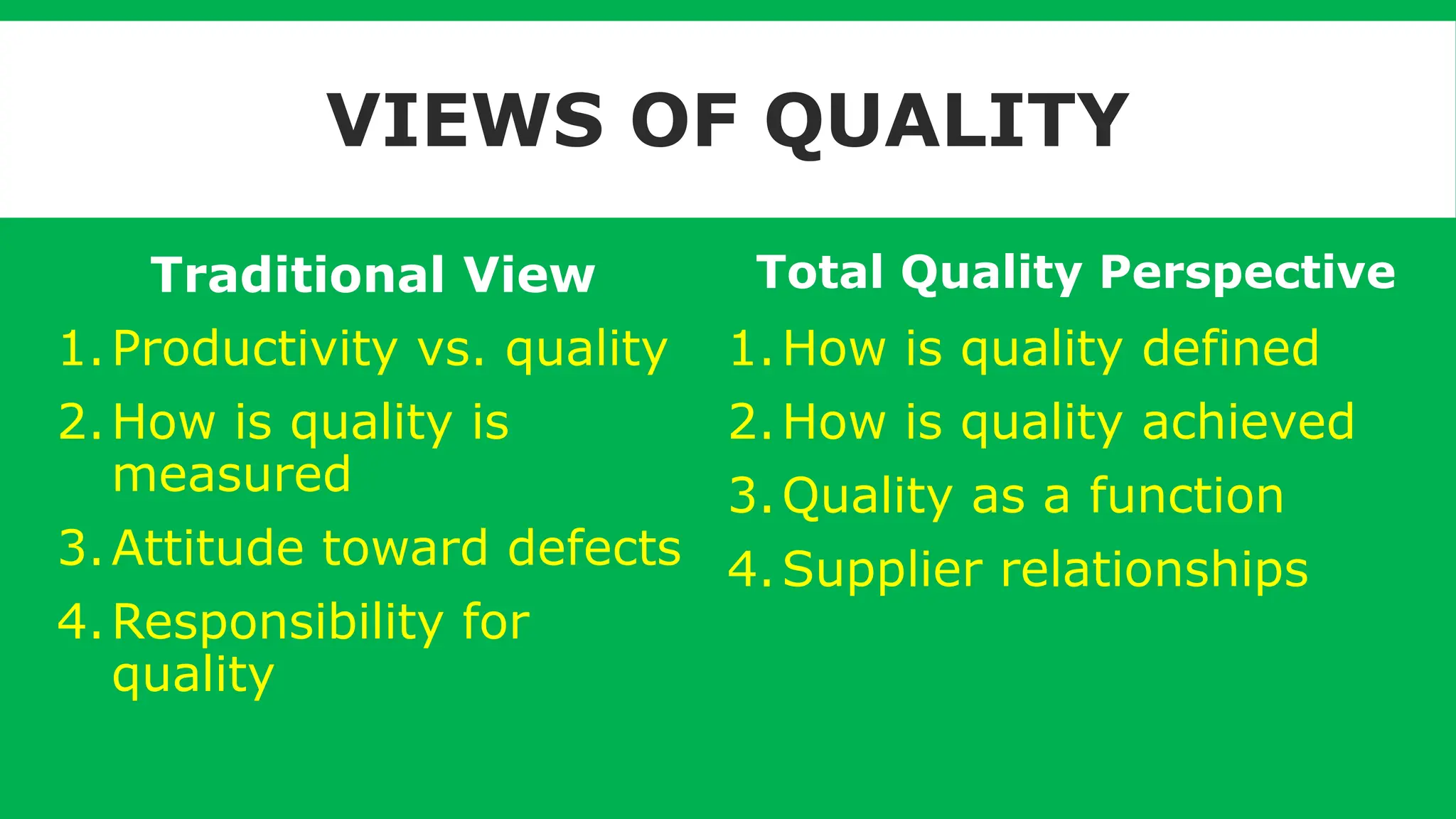 VIEWS OF QUALITY

Traditional View

1. Productivity vs. quality
2. How is quality is measured
3. Attitude toward defects
4. Responsibility for quality

Total Quality Perspective

1. How is quality defined
2. How is quality achieved
3. Quality as a function
4. Supplier relationships